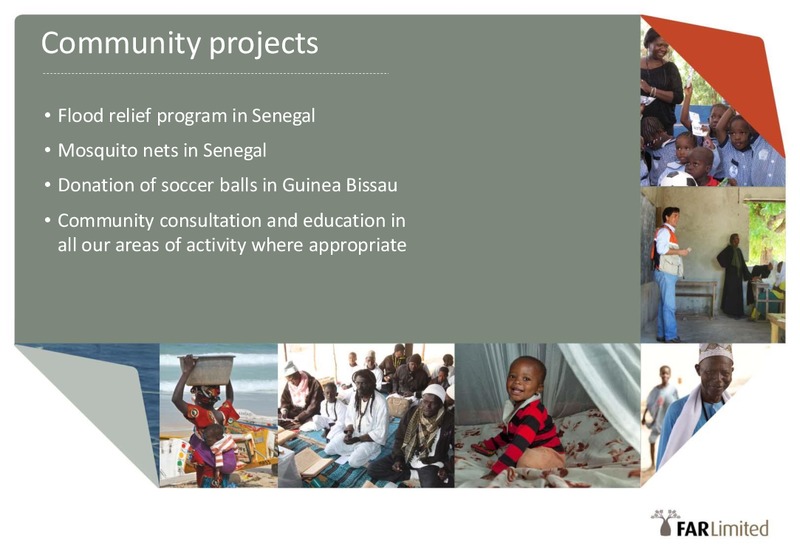 Community projects

• Flood relief program in Senegal

• Mosquito nets in Senegal

• Donation of soccer balls in Guinea Bissau

• Community consultation and education in all our areas of activity where appropriate

FAR Limited